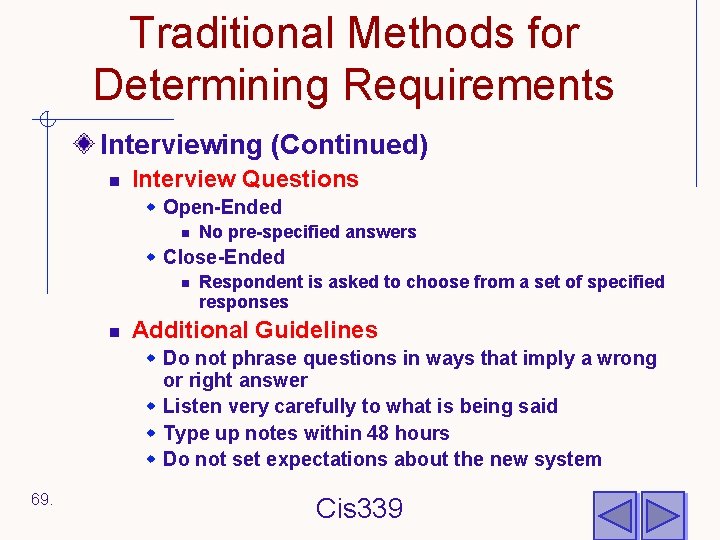 Traditional Methods for Determining Requirements

Interviewing (Continued)

Interview Questions

Open-Ended

No pre-specified answers

Close-Ended

Respondent is asked to choose from a set of specified responses

Additional Guidelines

Do not phrase questions in ways that imply a wrong or right answer

Listen very carefully to what is being said

Type up notes within 48 hours

Do not set expectations about the new system

69.

Cis339